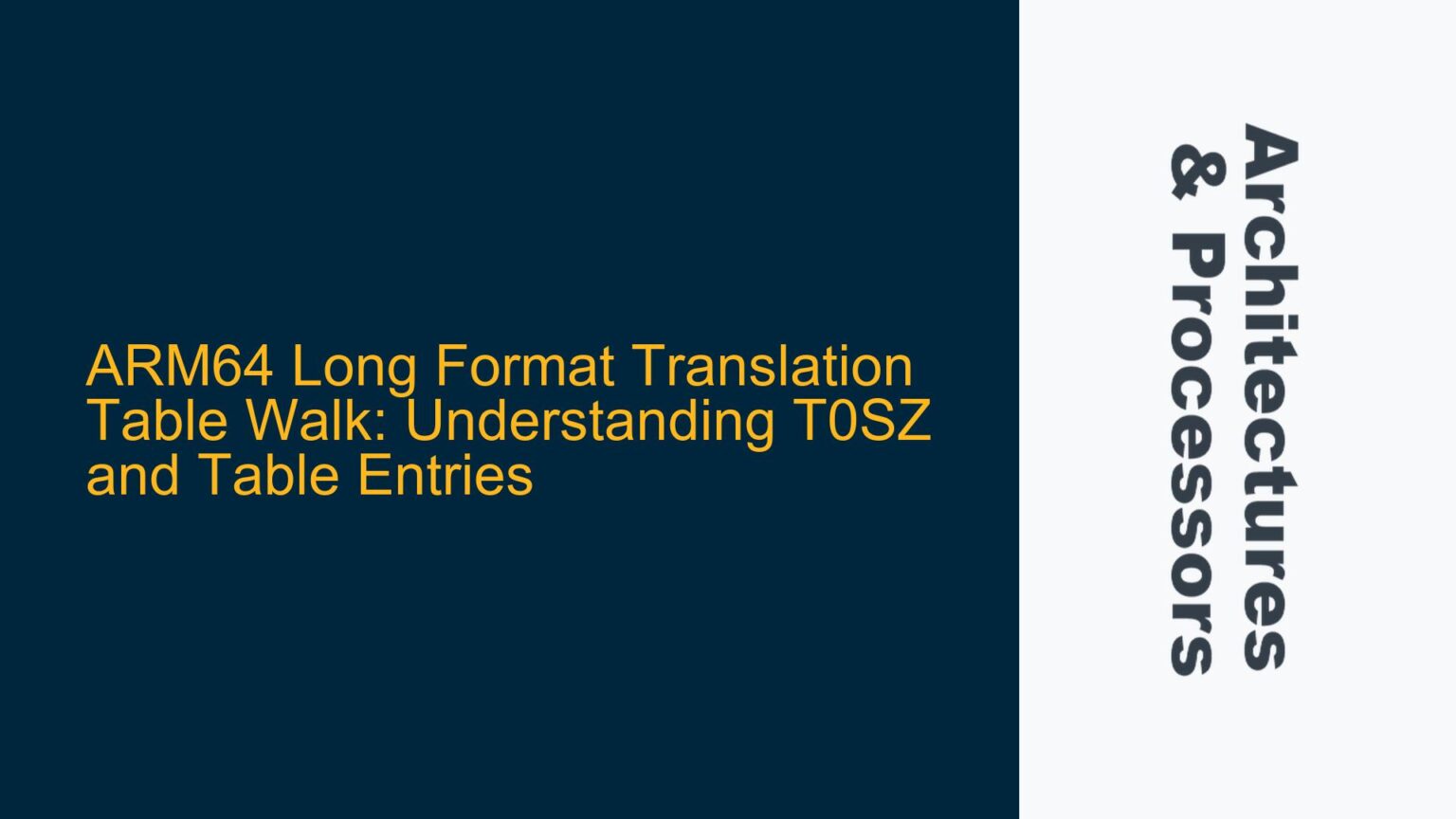 ARM64 Long Format Translation Table Walk: Understanding T0SZ and Table Entries

Architectures & Processors